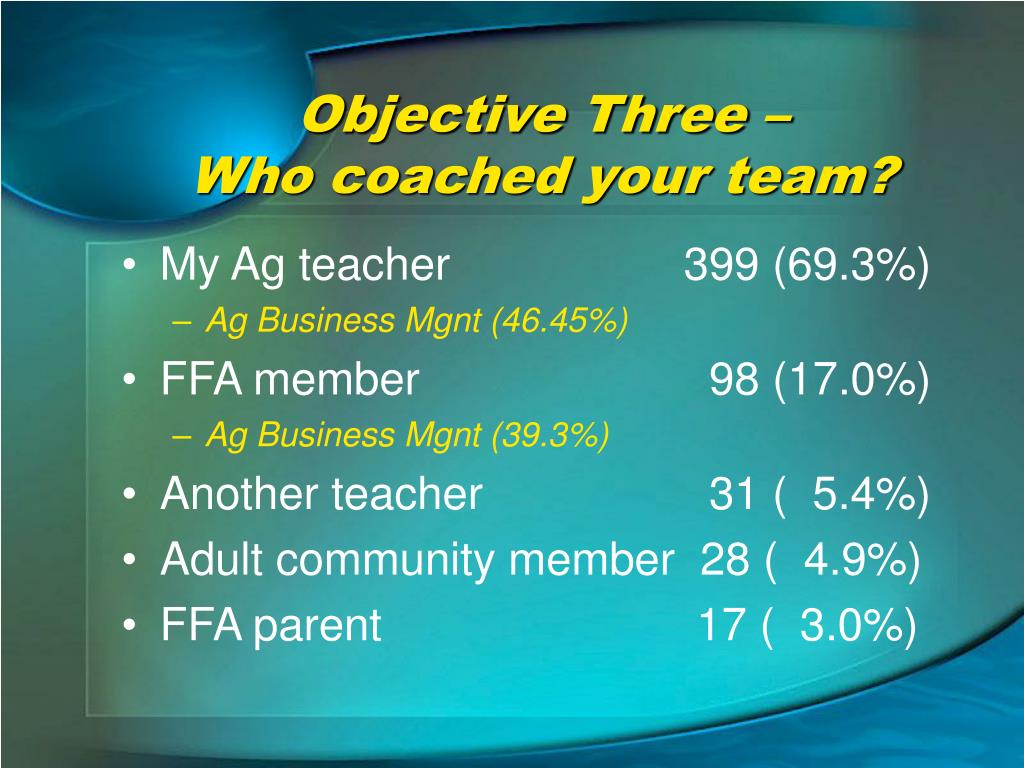 Objective Three –
Who coached your team?

• My Ag teacher 399 (69.3%)
– Ag Business Mgnt (46.45%)
• FFA member 98 (17.0%)
– Ag Business Mgnt (39.3%)
• Another teacher 31 ( 5.4%)
• Adult community member 28 ( 4.9%)
• FFA parent 17 ( 3.0%)